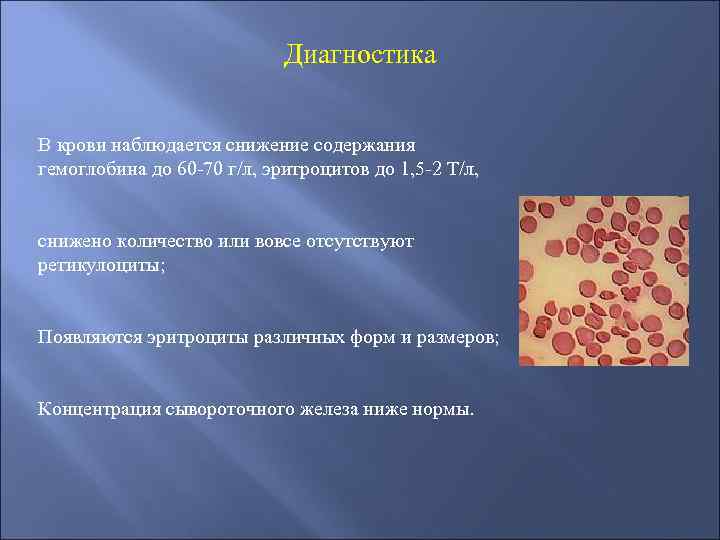 Диагностика

В крови наблюдается снижение содержания гемоглобина до 60-70 г/л, эритроцитов до 1,5-2 Т/л,

снижено количество или вовсе отсутствуют ретикулоциты;

Появляются эритроциты различных форм и размеров;

Концентрация сывороточного железа ниже нормы.